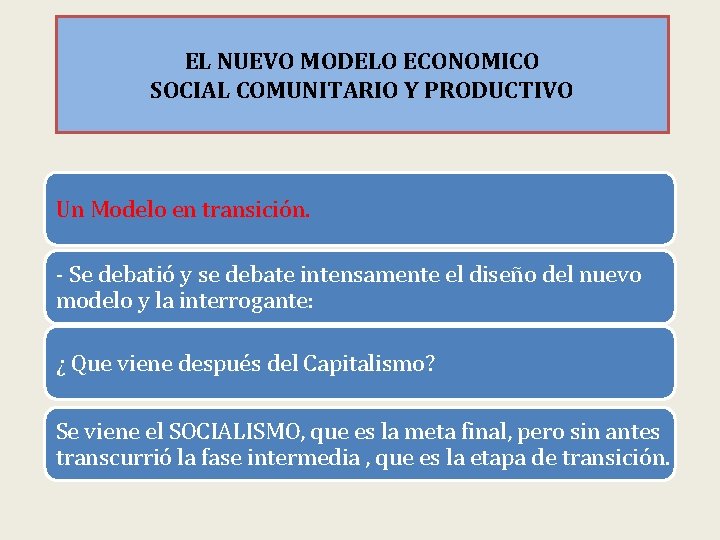 EL NUEVO MODELO ECONOMICO
SOCIAL COMUNITARIO Y PRODUCTIVO

Un Modelo en transición.

- Se debatió y se debate intensamente el diseño del nuevo modelo y la interrogante:

¿ Que viene después del Capitalismo?

Se viene el SOCIALISMO, que es la meta final, pero sin antes transcurrió la fase intermedia , que es la etapa de transición.